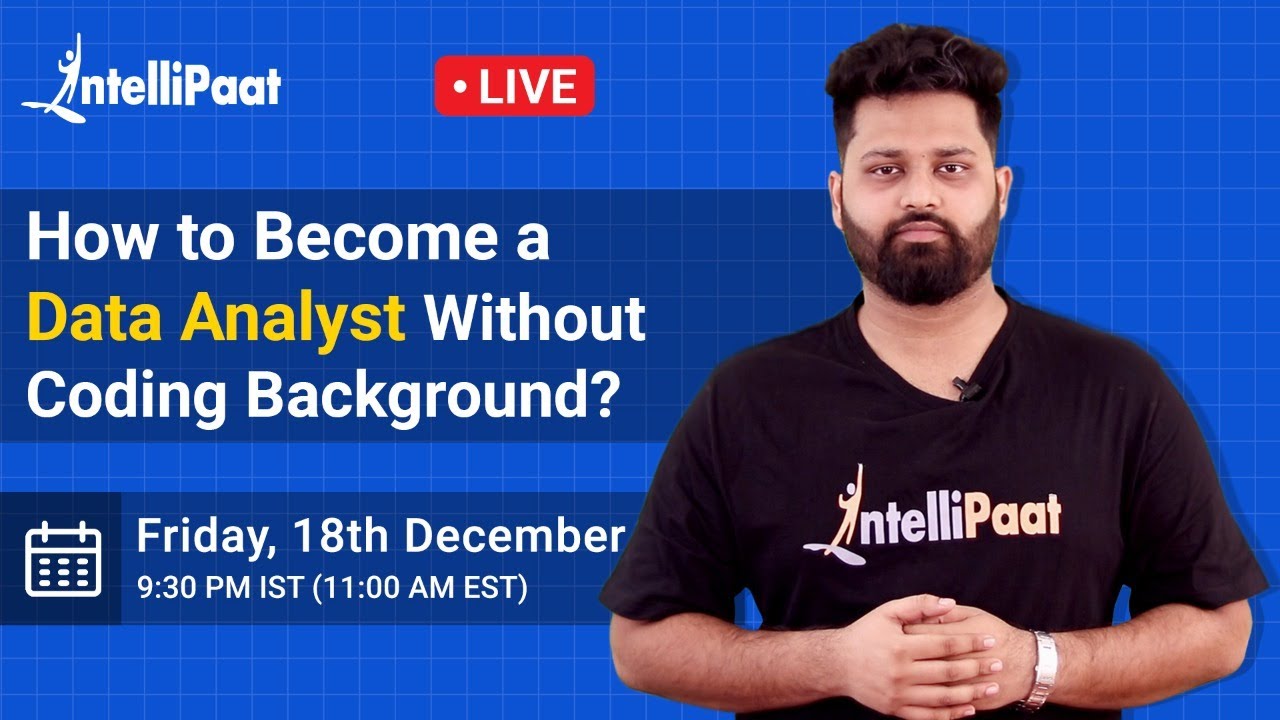 IntelliPaat

• LIVE

How to Become a Data Analyst Without Coding Background?

Friday, 18th December
9:30 PM IST (11:00 AM EST)

IntelliPaat